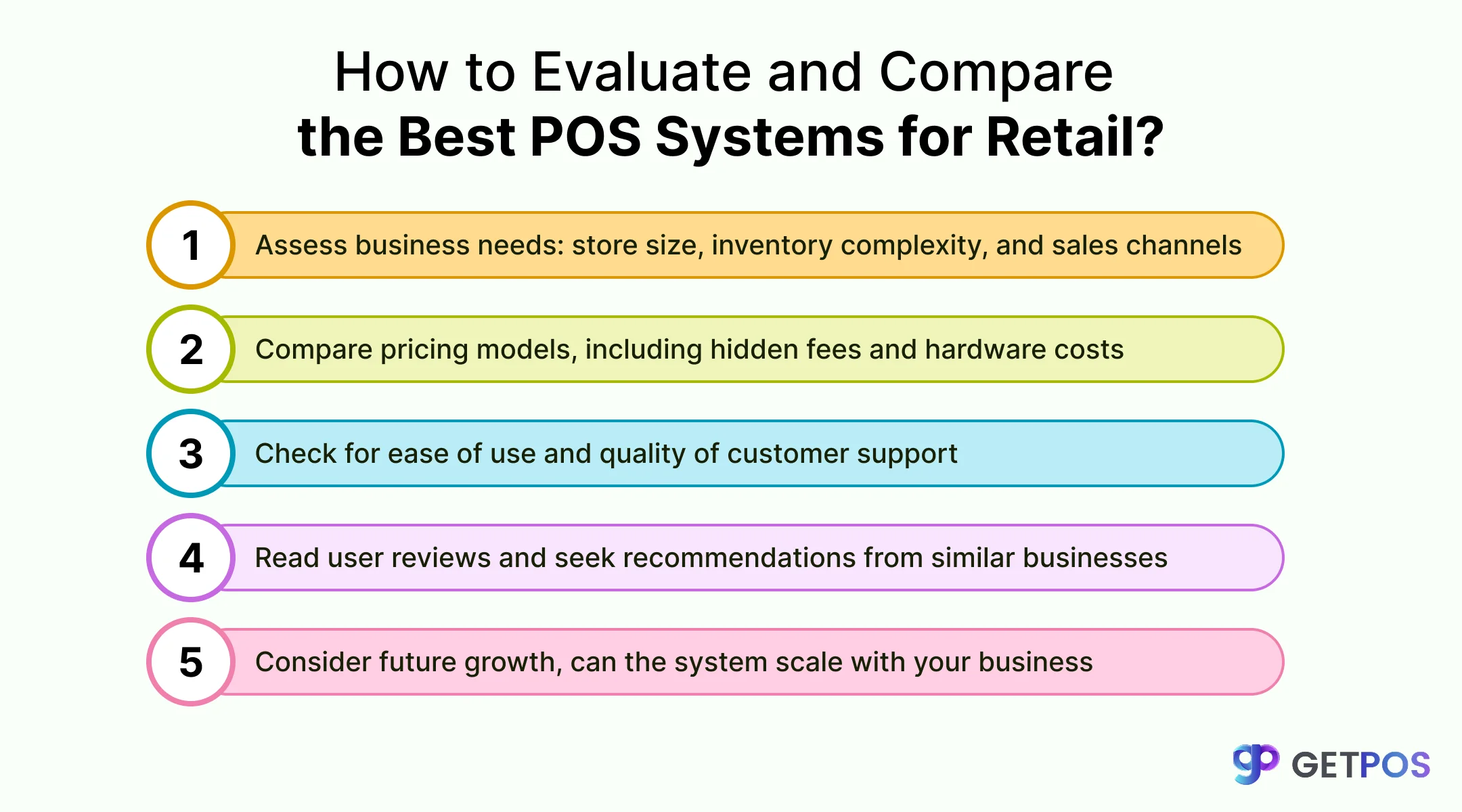 How to Evaluate and Compare
the Best POS Systems for Retail?

1 Assess business needs: store size, inventory complexity, and sales channels

2 Compare pricing models, including hidden fees and hardware costs

3 Check for ease of use and quality of customer support

4 Read user reviews and seek recommendations from similar businesses

5 Consider future growth, can the system scale with your business

GETPOS